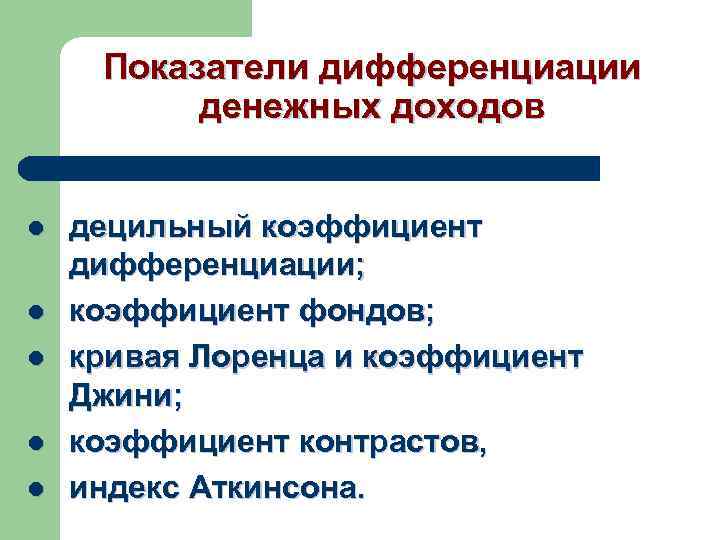 Показатели дифференциации денежных доходов

- децильный коэффициент дифференциации;
- коэффициент фондов;
- кривая Лоренца и коэффициент Джини;
- коэффициент контрастов,
- индекс Аткинсона.